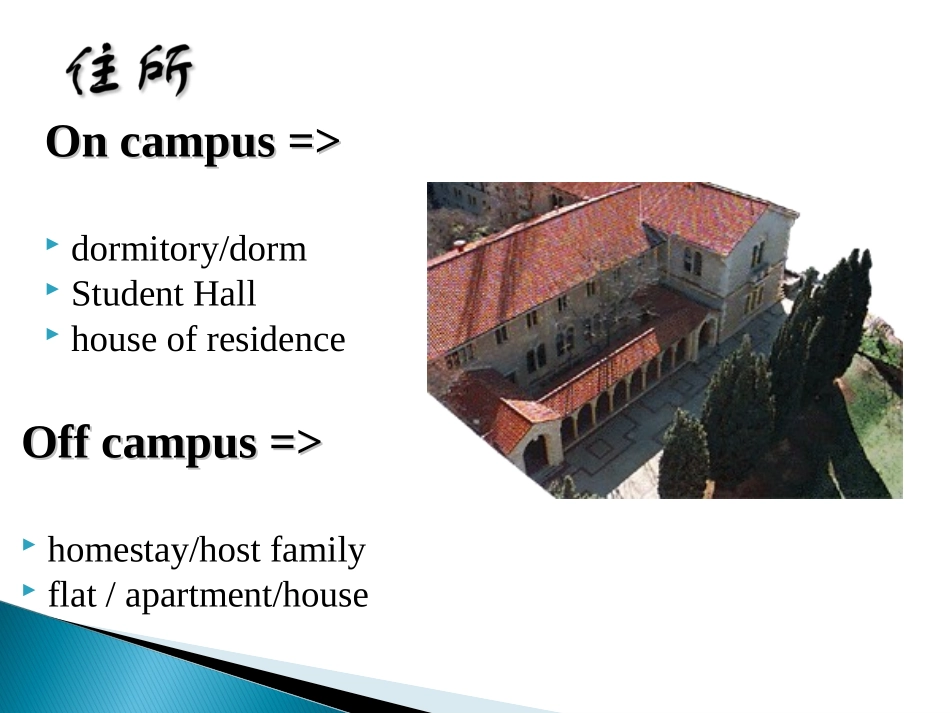 住所

On campus =>

dormitory/dorm
Student Hall
house of residence

Off campus =>

homestay/host family
flat / apartment/house